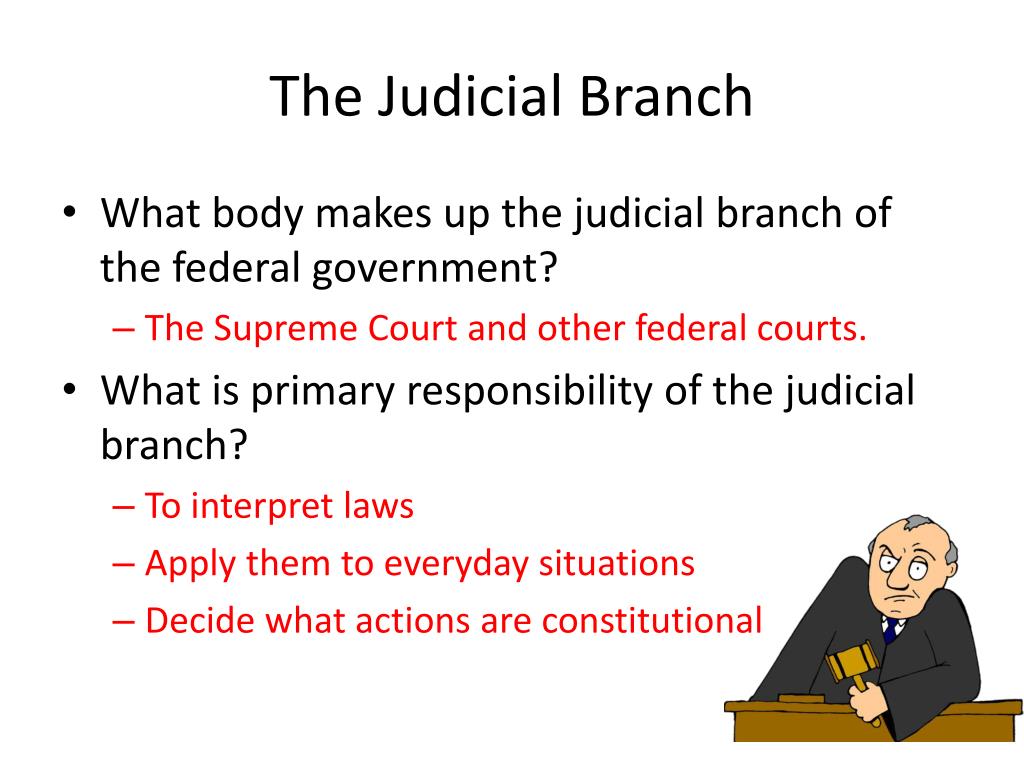 The Judicial Branch

• What body makes up the judicial branch of the federal government?
– The Supreme Court and other federal courts.
• What is primary responsibility of the judicial branch?
– To interpret laws
– Apply them to everyday situations
– Decide what actions are constitutional